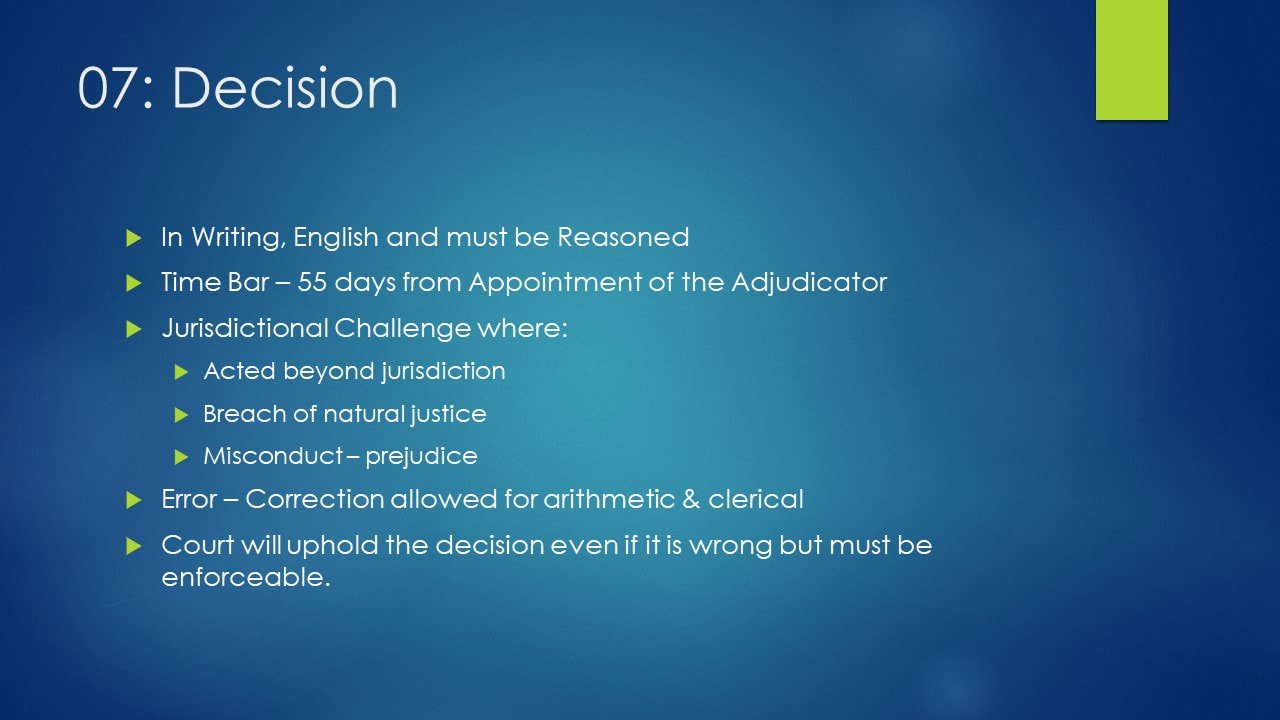 07: Decision

▶ In Writing, English and must be Reasoned
▶ Time Bar – 55 days from Appointment of the Adjudicator
▶ Jurisdictional Challenge where:
▶ Acted beyond jurisdiction
▶ Breach of natural justice
▶ Misconduct – prejudice
▶ Error – Correction allowed for arithmetic & clerical
▶ Court will uphold the decision even if it is wrong but must be enforceable.